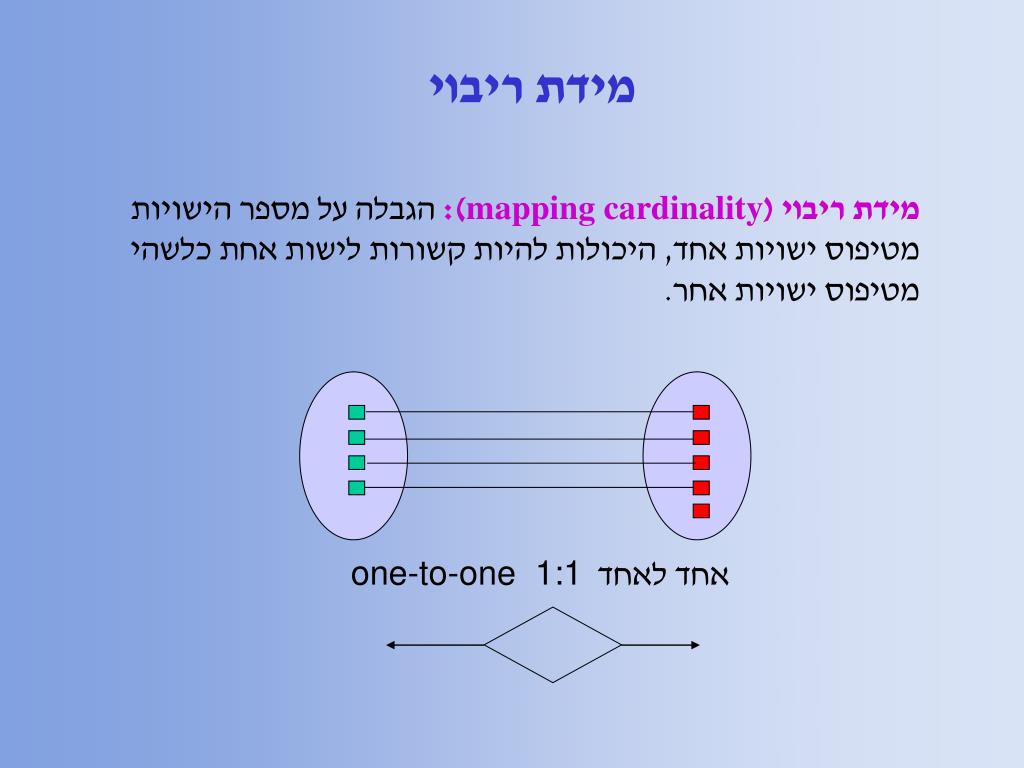 מידת ריבוי

מידת ריבוי (mapping cardinality): הגבלה על מספר הישויות מטיפוס ישויות אחד, היכולות להיות קשורות לישות אחת כלשהי מטיפוס ישויות אחר.

one-to-one 1:1 אחד לאחד